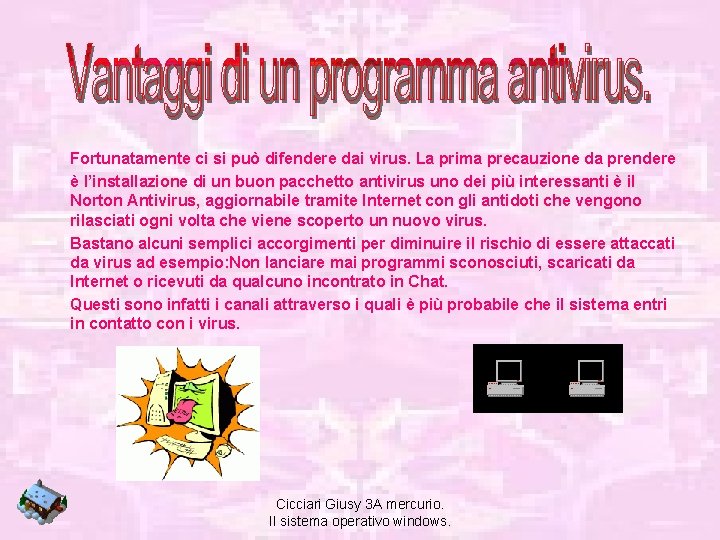 Vantaggi di un programma antivirus.

Fortunatamente ci si può difendere dai virus. La prima precauzione da prendere è l'installazione di un buon pacchetto antivirus uno dei più interessanti è il Norton Antivirus, aggiornabile tramite Internet con gli antidoti che vengono rilasciati ogni volta che viene scoperto un nuovo virus.

Bastano alcuni semplici accorgimenti per diminuire il rischio di essere attaccati da virus ad esempio:Non lanciare mai programmi sconosciuti, scaricati da Internet o ricevuti da qualcuno incontrato in Chat.

Questi sono infatti i canali attraverso i quali è più probabile che il sistema entri in contatto con i virus.

Cicciari Giusy 3A mercurio.
Il sistema operativo windows.